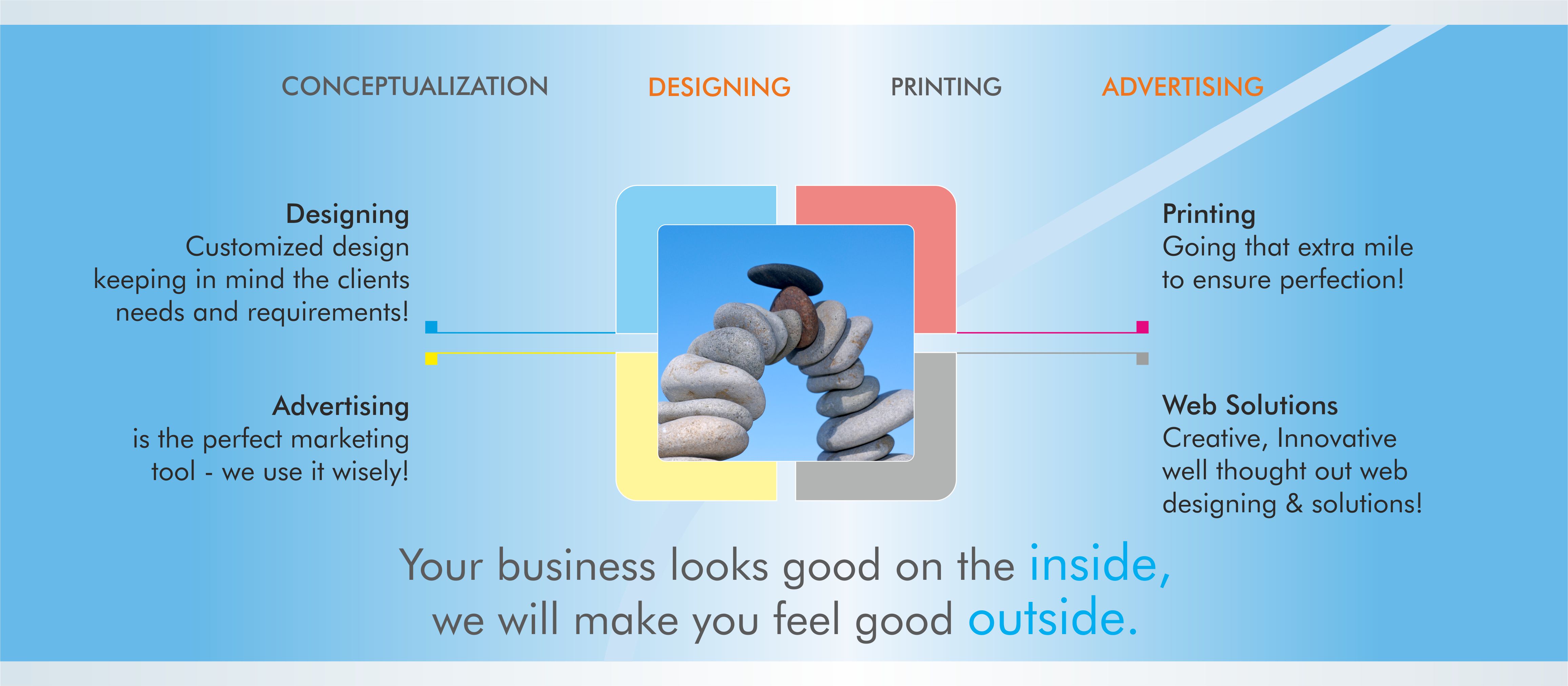 CONCEPTUALIZATION DESIGNING PRINTING ADVERTISING

Designing
Customized design keeping in mind the clients needs and requirements!

Advertising
is the perfect marketing tool - we use it wisely!

Printing
Going that extra mile to ensure perfection!

Web Solutions
Creative, Innovative well thought out web designing & solutions!

Your business looks good on the inside, we will make you feel good outside.